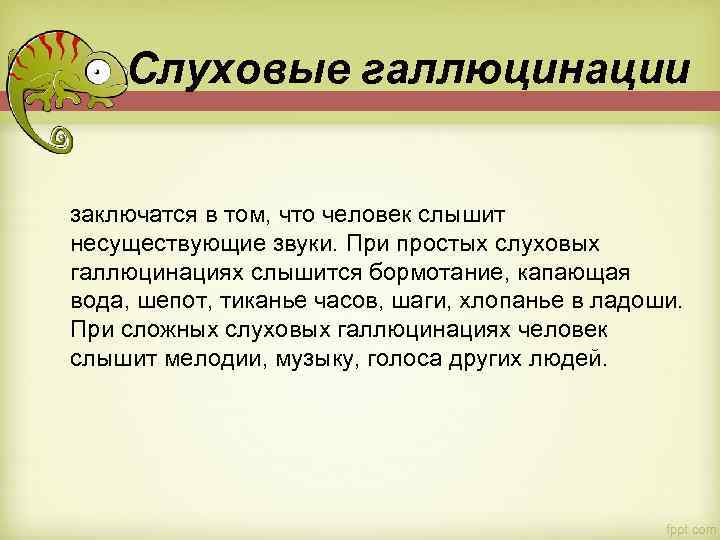 Слуховые галлюцинации

заключатся в том, что человек слышит несуществующие звуки. При простых слуховых галлюцинациях слышится бормотание, капающая вода, шепот, тиканье часов, шаги, хлопанье в ладоши. При сложных слуховых галлюцинациях человек слышит мелодии, музыку, голоса других людей.

fppt.com